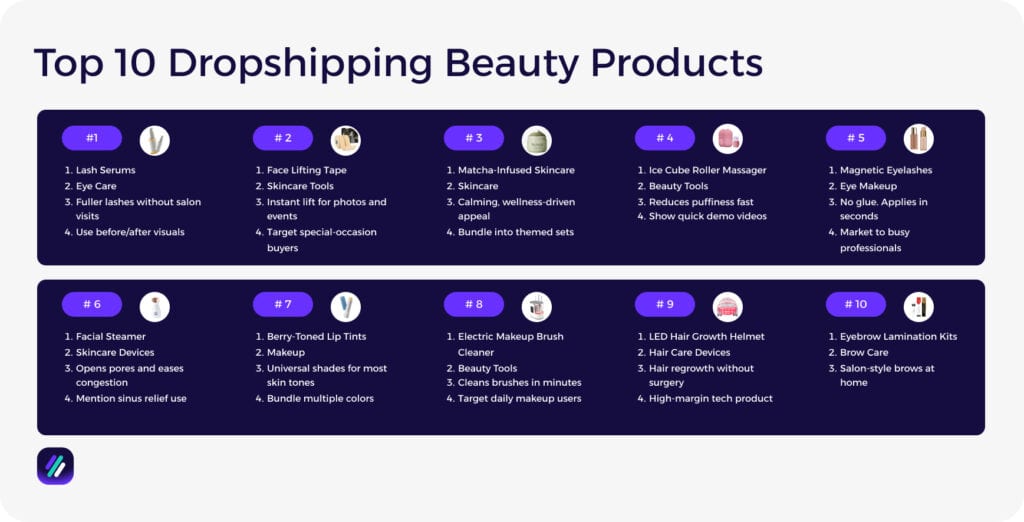 Top 10 Dropshipping Beauty Products

#1

1. Lash Serums
2. Eye Care
3. Fuller lashes without salon visits
4. Use before/after visuals

# 2

1. Face Lifting Tape
2. Skincare Tools
3. Instant lift for photos and events
4. Target special-occasion buyers

# 3

1. Matcha-Infused Skincare
2. Skincare
3. Calming, wellness-driven appeal
4. Bundle into themed sets

# 4

1. Ice Cube Roller Massager
2. Beauty Tools
3. Reduces puffiness fast
4. Show quick demo videos

# 5

1. Magnetic Eyelashes
2. Eye Makeup
3. No glue. Applies in seconds
4. Market to busy professionals

# 6

1. Facial Steamer
2. Skincare Devices
3. Opens pores and eases congestion
4. Mention sinus relief use

# 7

1. Berry-Toned Lip Tints
2. Makeup
3. Universal shades for most skin tones
4. Bundle multiple colors

# 8

1. Electric Makeup Brush Cleaner
2. Beauty Tools
3. Cleans brushes in minutes
4. Target daily makeup users

# 9

1. LED Hair Growth Helmet
2. Hair Care Devices
3. Hair regrowth without surgery
4. High-margin tech product

# 10

1. Eyebrow Lamination Kits
2. Brow Care
3. Salon-style brows at home